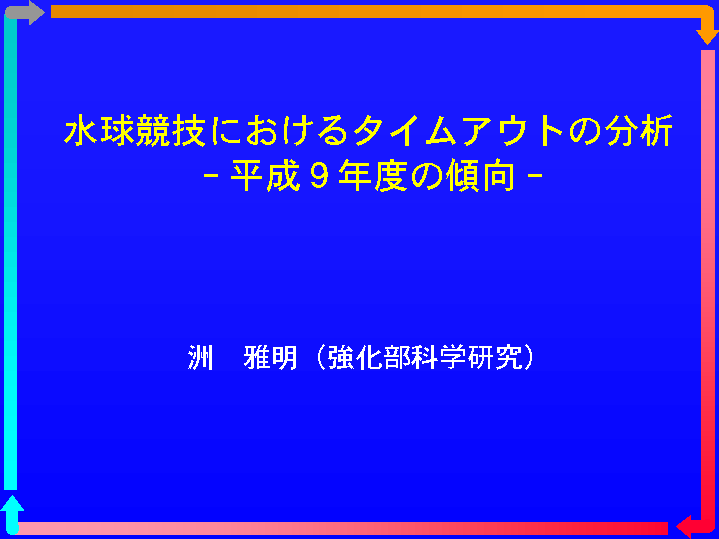 水球競技におけるタイムアウトの分析
－平成９年度の傾向－

洲　雅明（強化部科学研究）